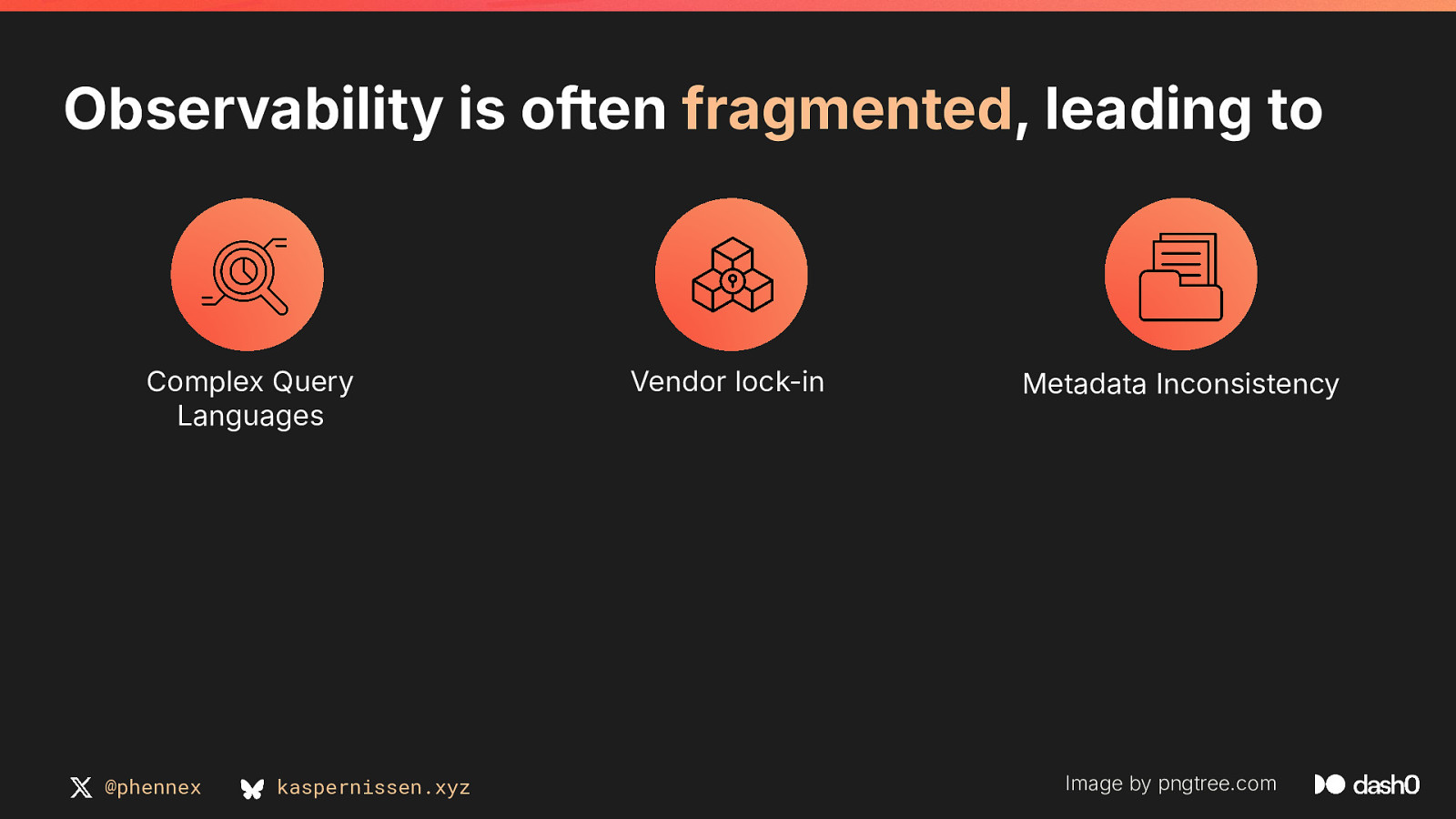 Observability is often fragmented, leading to

Complex Query Languages

Vendor lock-in

Metadata Inconsistency

@phennex

kaspernissen.xyz

Image by pngtree.com

dash0